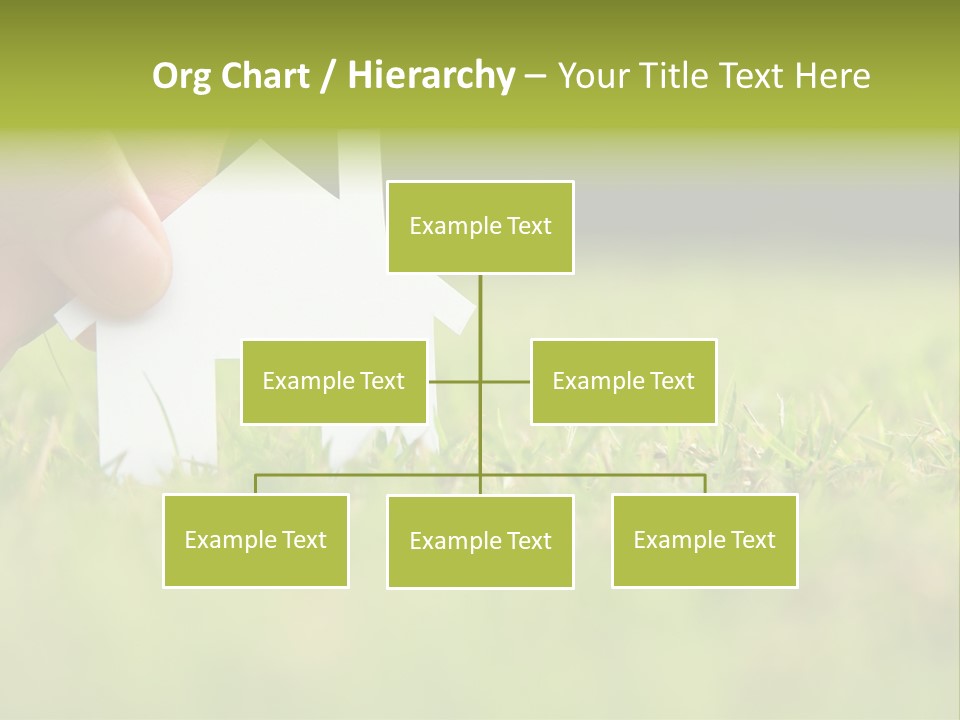 Org Chart / Hierarchy – Your Title Text Here

Example Text

Example Text

Example Text

Example Text

Example Text

Example Text